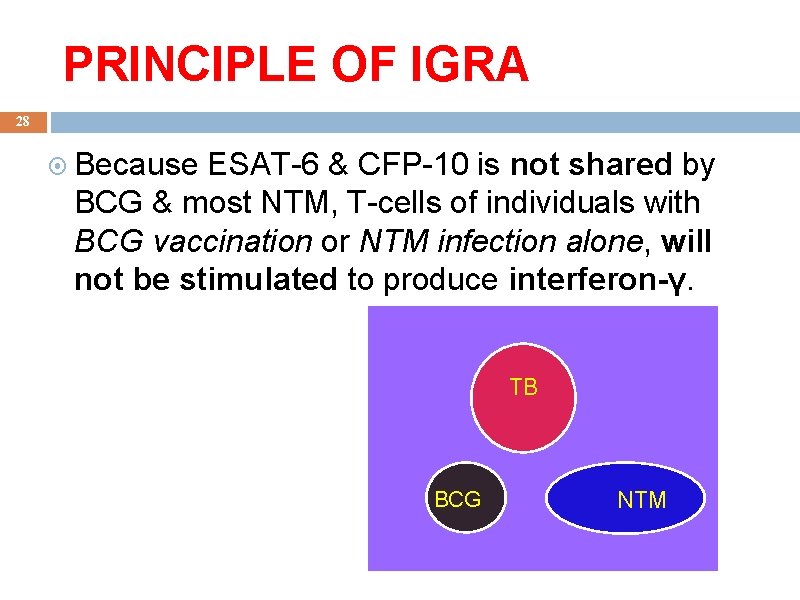 PRINCIPLE OF IGRA

28

Because ESAT-6 & CFP-10 is not shared by BCG & most NTM, T-cells of individuals with BCG vaccination or NTM infection alone, will not be stimulated to produce interferon-γ.

TB

BCG

NTM